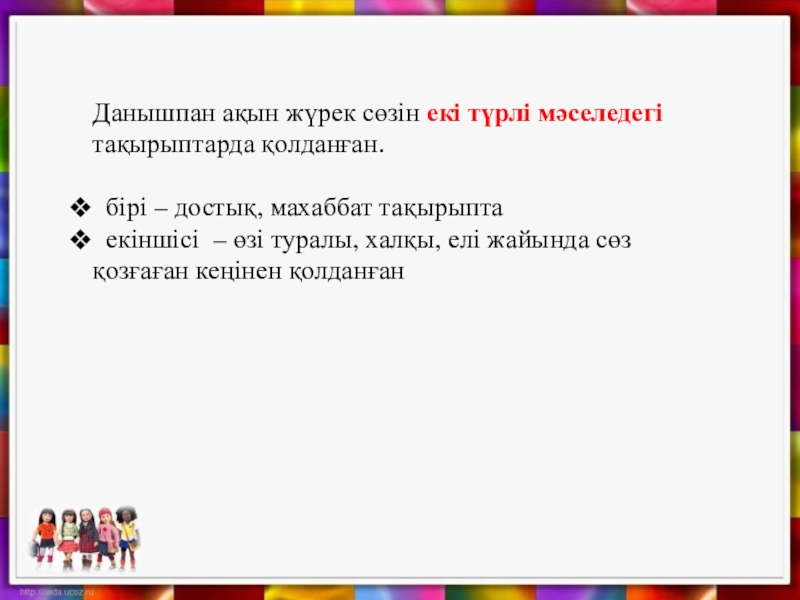 Данышпан ақын жүрек сөзін екі түрлі мәселедегі тақырыптарда қолданған.

❖ бірі – достық, махаббат тақырыпта
❖ екіншісі – өзі туралы, халқы, елі жайында сөз қозғаған кеңінен қолданған

http://aida.ucoz.ru